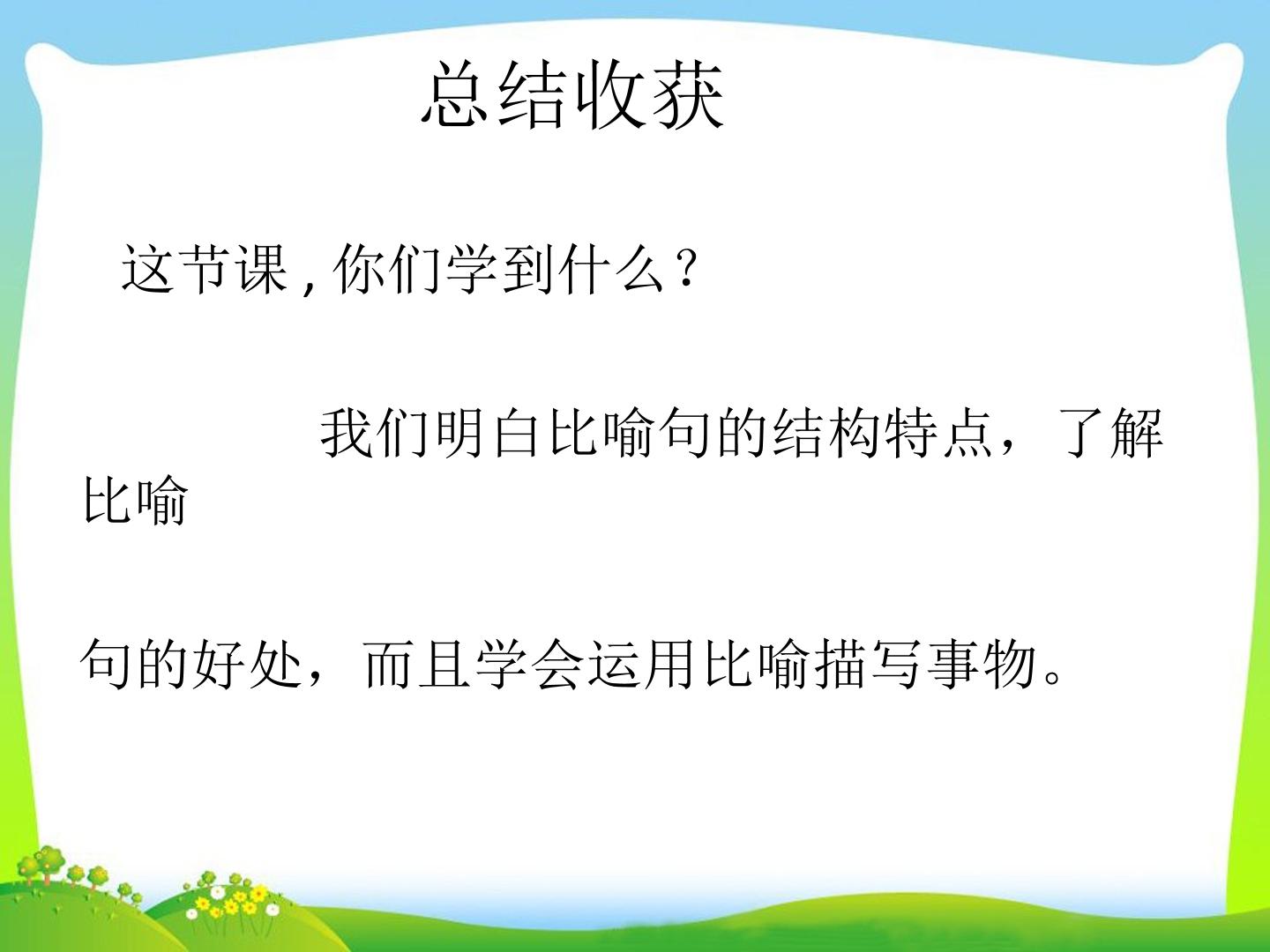 总结收获

这节课，你们学到什么？

我们明白比喻句的结构特点，了解比喻句的好处，而且学会运用比喻描写事物。